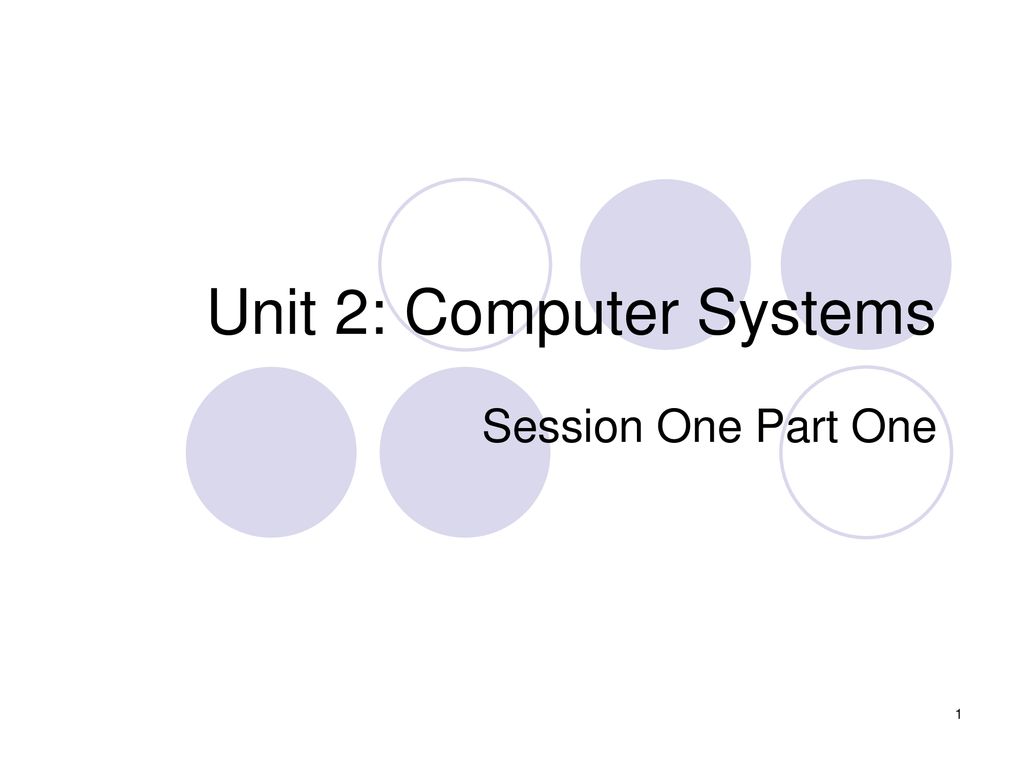 Unit 2: Computer Systems

Session One Part One

1